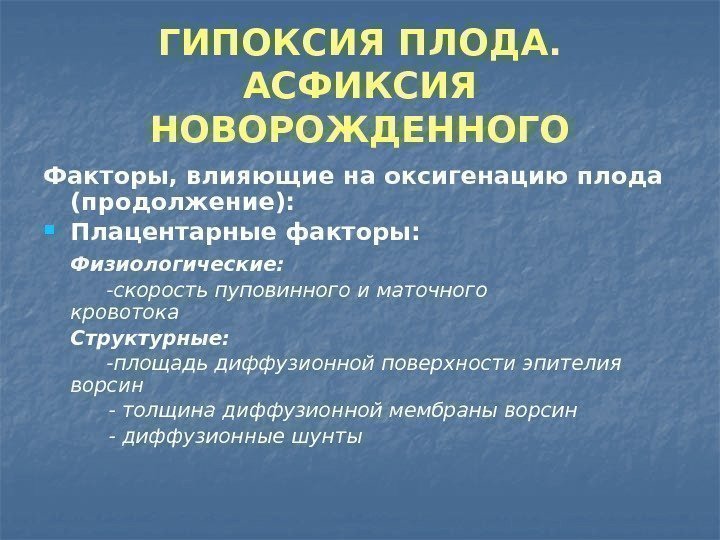 ГИПОКСИЯ ПЛОДА. АСФИКСИЯ НОВОРОЖДЕННОГО

Факторы, влияющие на оксигенацию плода (продолжение):

Плацентарные факторы:

Физиологические:

-скорость пуповинного и маточного кровотока

Структурные:

-площадь диффузионной поверхности эпителия ворсин

- толщина диффузионной мембраны ворсин

- диффузионные шунты